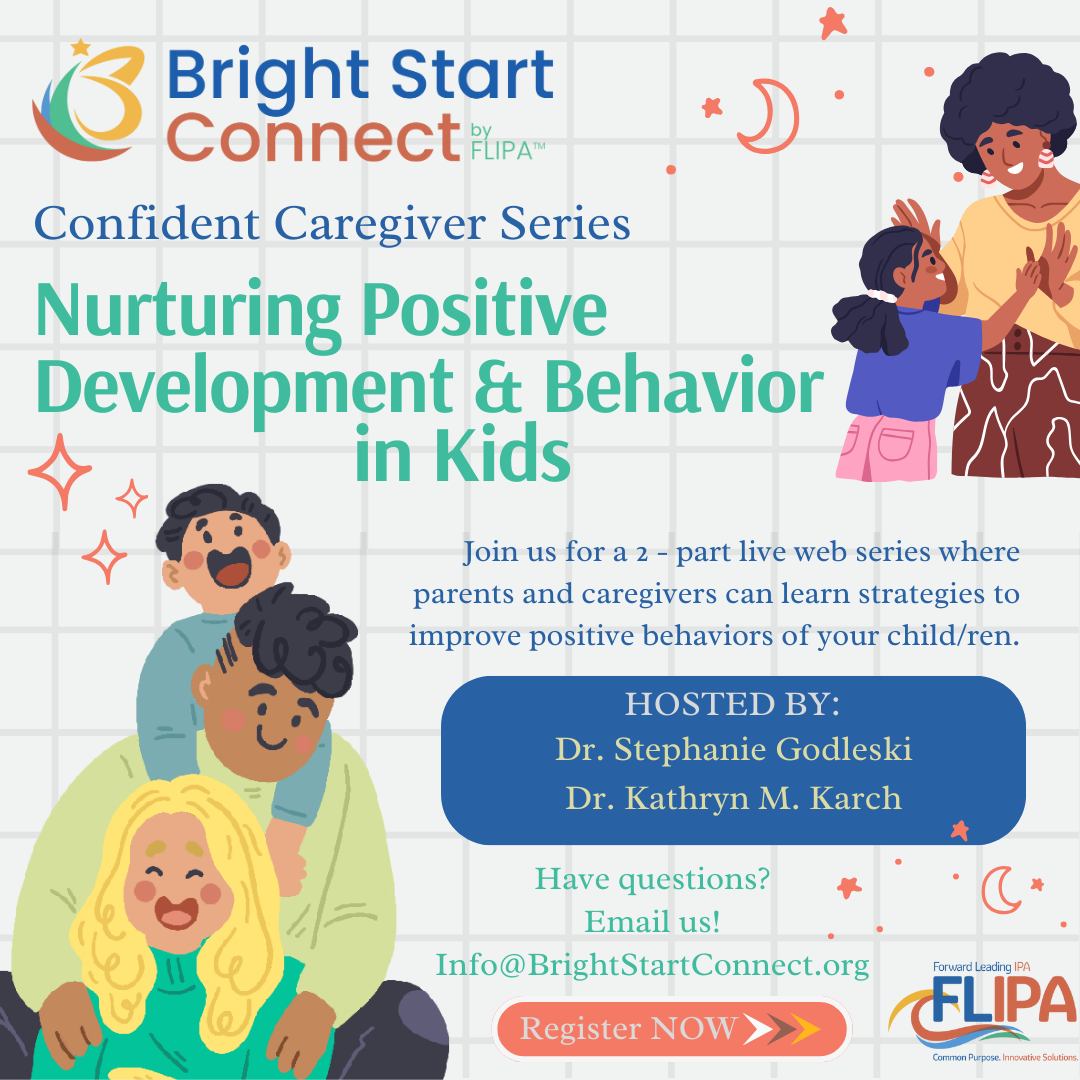 Bright Start Connect by FLIPA™

Confident Caregiver Series

Nurturing Positive Development & Behavior in Kids

Join us for a 2 - part live web series where parents and caregivers can learn strategies to improve positive behaviors of your child/ren.

HOSTED BY:
Dr. Stephanie Godleski
Dr. Kathryn M. Karch

Have questions?
Email us!
Info@BrightStartConnect.org

Register NOW

Forward Leading IPA
FLIPA
Common Purpose. Innovative Solutions.